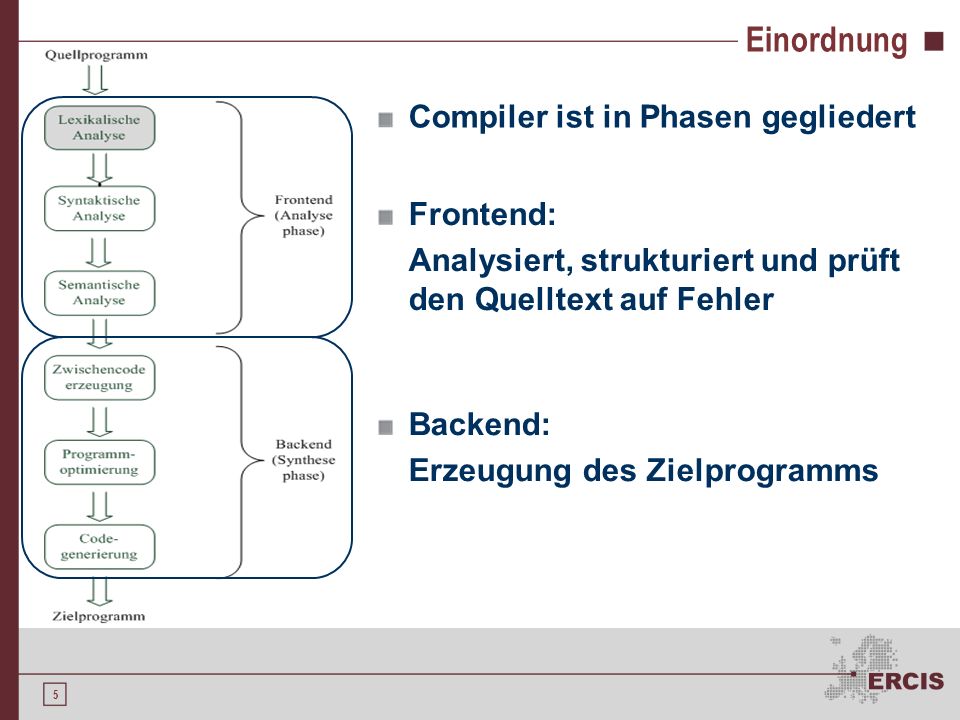 Einordnung

Quellprogramm

Lexikalische Analyse

Syntaktische Analyse

Semantische Analyse

Frontend (Analyse phase)

Zwischencode erzeugung

Programm-optimierung

Code-generierung

Backend (Synthese phase)

Zielprogramm

Compiler ist in Phasen gegliedert

Frontend:
Analysiert, strukturiert und prüft den Quelltext auf Fehler

Backend:
Erzeugung des Zielprogramms

5

ERCIS